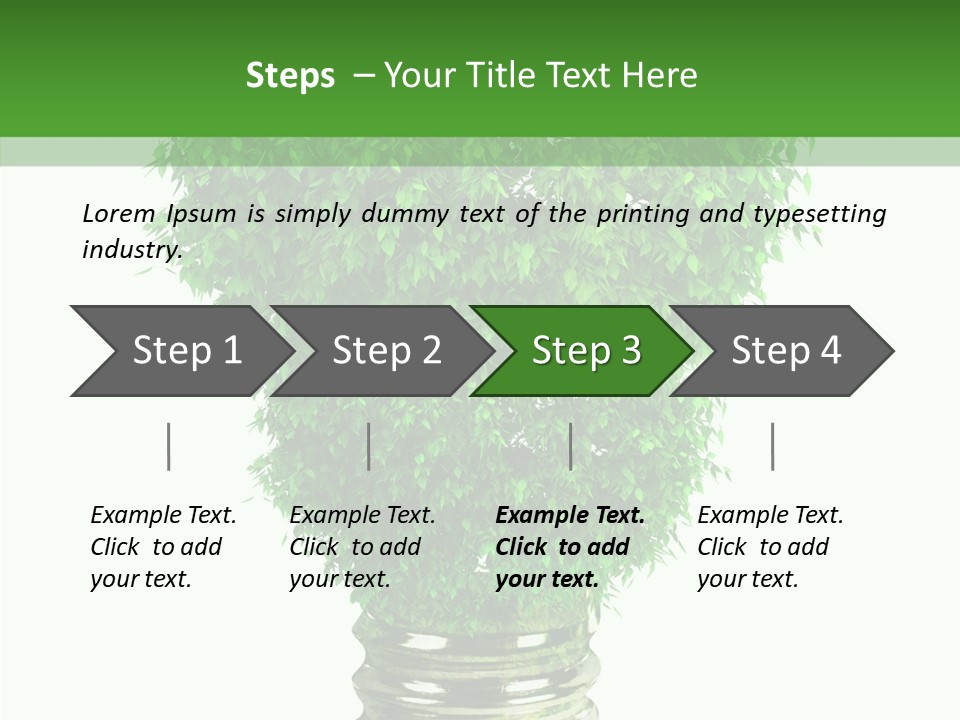 Steps – Your Title Text Here

Lorem Ipsum is simply dummy text of the printing and typesetting industry.

Step 1

Step 2

Step 3

Step 4

Example Text. Click to add your text.

Example Text. Click to add your text.

Example Text. Click to add your text.

Example Text. Click to add your text.